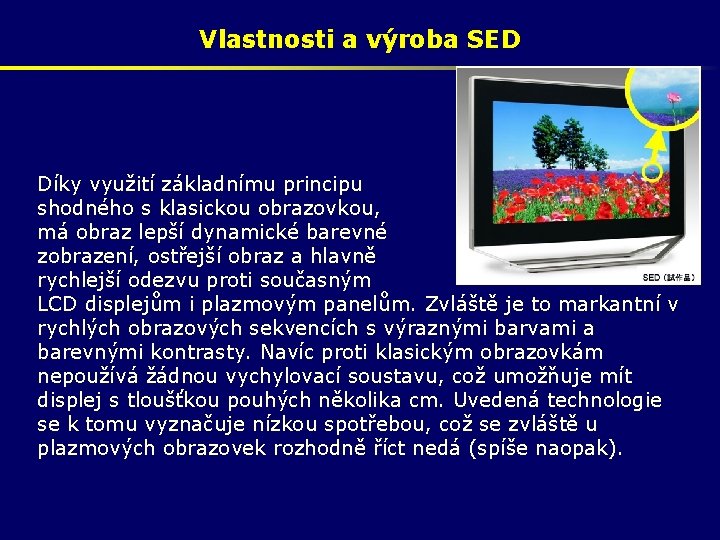 Vlastnosti a výroba SED

SED (試作品)

Díky využití základnímu principu shodného s klasickou obrazovkou, má obraz lepší dynamické barevné zobrazení, ostřejší obraz a hlavně rychlejší odezvu proti současným LCD displejům i plazmovým panelům. Zvláště je to markantní v rychlých obrazových sekvencích s výraznými barvami a barevnými kontrasty. Navíc proti klasickým obrazovkám nepoužívá žádnou vychylovací soustavu, což umožňuje mít displej s tloušťkou pouhých několika cm. Uvedená technologie se k tomu vyznačuje nízkou spotřebou, což se zvláště u plazmových obrazovek rozhodně říct nedá (spíše naopak).